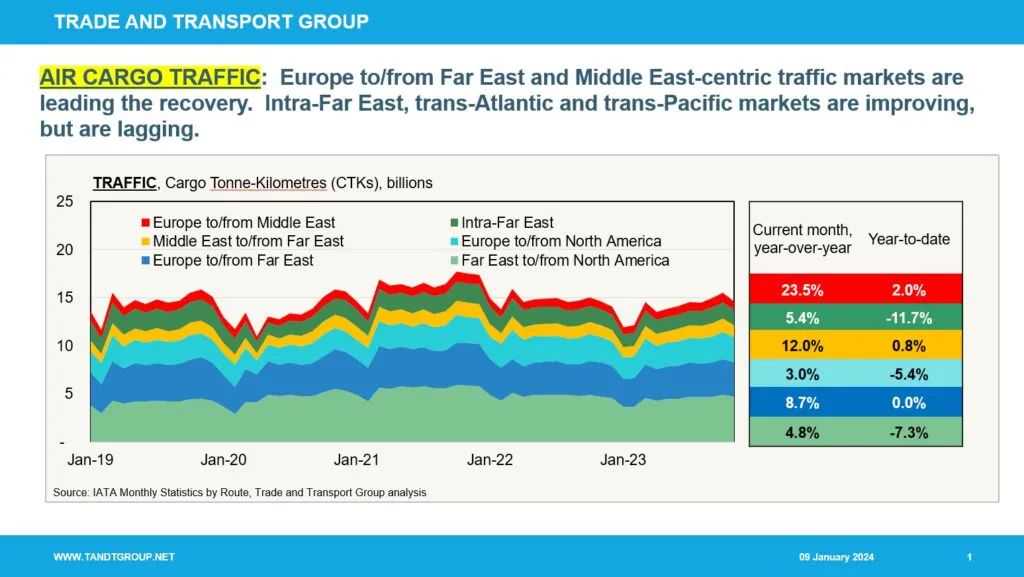 TRADE AND TRANSPORT GROUP

AIR CARGO TRAFFIC: Europe to/from Far East and Middle East-centric traffic markets are leading the recovery. Intra-Far East, trans-Atlantic and trans-Pacific markets are improving, but are lagging.

TRAFFIC, Cargo Tonne-Kilometres (CTKs), billions

25
20
15
10
5
-

Europe to/from Middle East
Middle East to/from Far East
Europe to/from Far East
Intra-Far East
Europe to/from North America
Far East to/from North America

Jan-19 Jan-20 Jan-21 Jan-22 Jan-23

| Current month, year-over-year | Year-to-date |
|---|---|
| 23.5% | 2.0% |
| 5.4% | -11.7% |
| 12.0% | 0.8% |
| 3.0% | -5.4% |
| 8.7% | 0.0% |
| 4.8% | -7.3% |

Source: IATA Monthly Statistics by Route, Trade and Transport Group analysis

WWW.TANDTGROUP.NET 09 January 2024 1